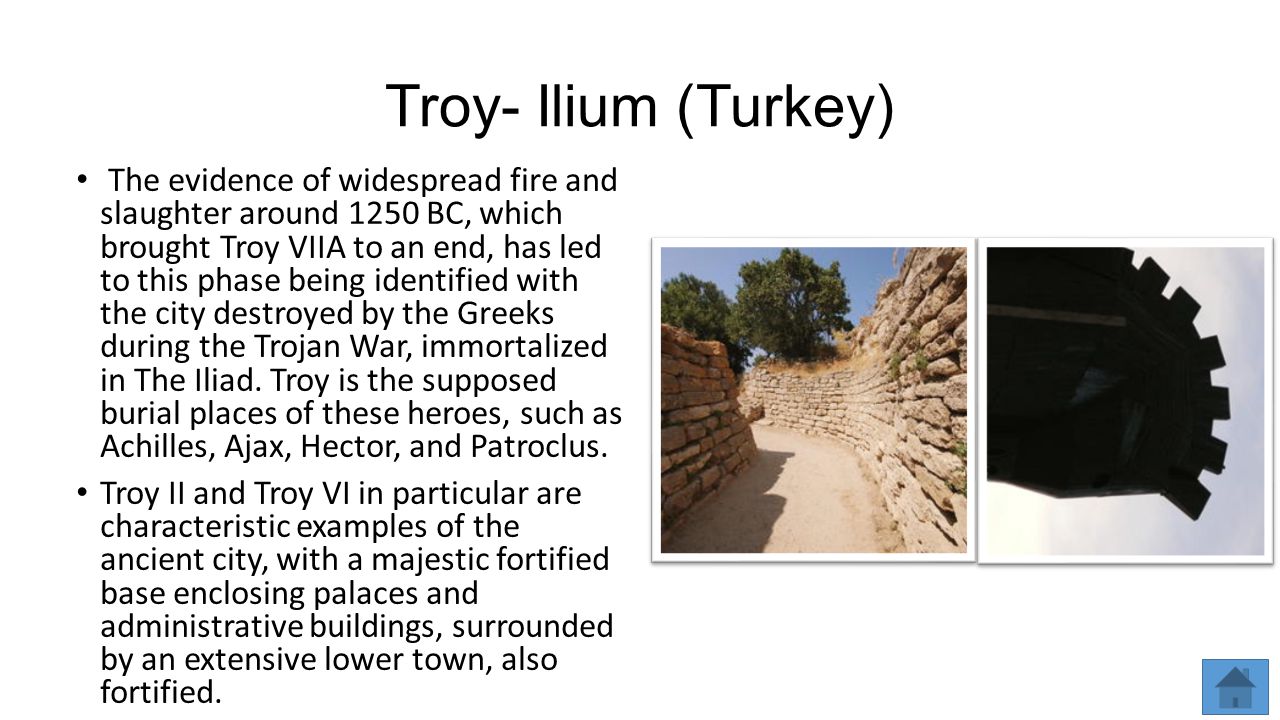 Troy- Ilium (Turkey)

• The evidence of widespread fire and slaughter around 1250 BC, which brought Troy VIIA to an end, has led to this phase being identified with the city destroyed by the Greeks during the Trojan War, immortalized in The Iliad. Troy is the supposed burial places of these heroes, such as Achilles, Ajax, Hector, and Patroclus.

• Troy II and Troy VI in particular are characteristic examples of the ancient city, with a majestic fortified base enclosing palaces and administrative buildings, surrounded by an extensive lower town, also fortified.